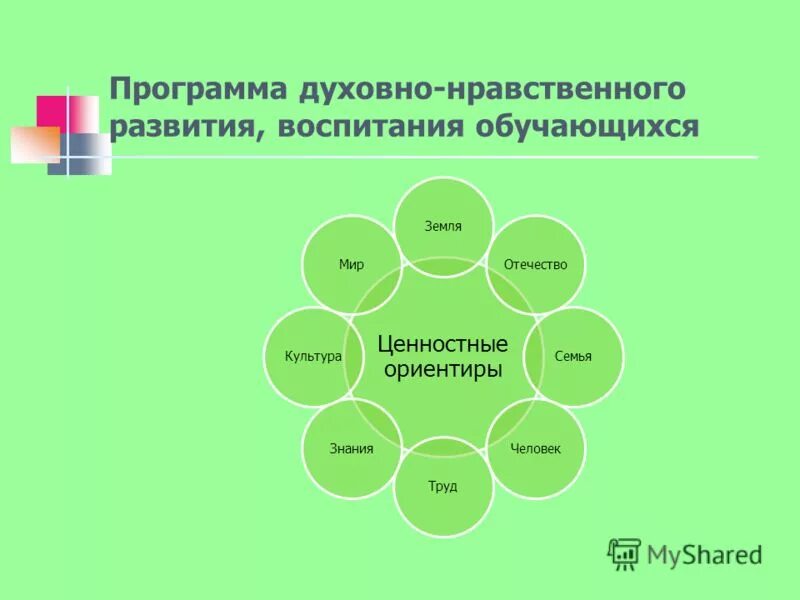 Программа духовно-нравственного развития, воспитания обучающихся

Ценностные ориентиры

Земля

Отечество

Семья

Человек

Труд

Знания

Культура

Мир

MyShared